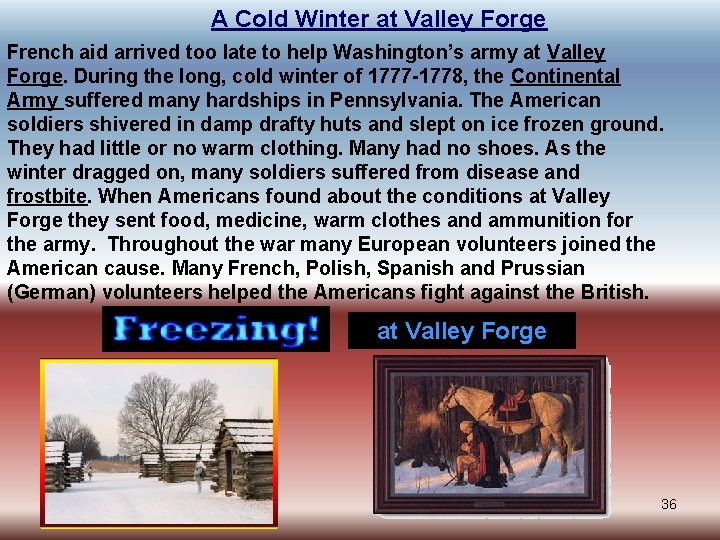 A Cold Winter at Valley Forge

French aid arrived too late to help Washington's army at Valley Forge. During the long, cold winter of 1777-1778, the Continental Army suffered many hardships in Pennsylvania. The American soldiers shivered in damp drafty huts and slept on ice frozen ground. They had little or no warm clothing. Many had no shoes. As the winter dragged on, many soldiers suffered from disease and frostbite. When Americans found about the conditions at Valley Forge they sent food, medicine, warm clothes and ammunition for the army. Throughout the war many European volunteers joined the American cause. Many French, Polish, Spanish and Prussian (German) volunteers helped the Americans fight against the British.

Freezing!

at Valley Forge

36